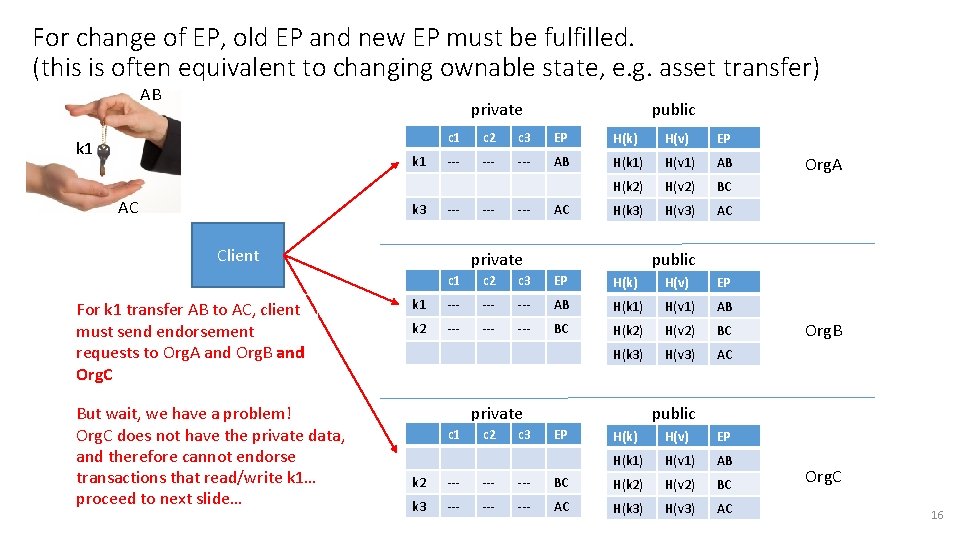 For change of EP, old EP and new EP must be fulfilled.
(this is often equivalent to changing ownable state, e.g. asset transfer)

AB

k1

AC

Client

For k1 transfer AB to AC, client must send endorsement requests to OrgA and OrgB and OrgC

But wait, we have a problem! OrgC does not have the private data, and therefore cannot endorse transactions that read/write k1… proceed to next slide…

private

| | c1 | c2 | c3 | EP |
|---|---|---|---|---|
| k1 | --- | --- | --- | AB |
| | | | | |
| k3 | --- | --- | --- | AC |

public

| H(k) | H(v) | EP |
|---|---|---|
| H(k1) | H(v1) | AB |
| H(k2) | H(v2) | BC |
| H(k3) | H(v3) | AC |

OrgA

private

| | c1 | c2 | c3 | EP |
|---|---|---|---|---|
| k1 | --- | --- | --- | AB |
| k2 | --- | --- | --- | BC |
| | | | | |

public

| H(k) | H(v) | EP |
|---|---|---|
| H(k1) | H(v1) | AB |
| H(k2) | H(v2) | BC |
| H(k3) | H(v3) | AC |

OrgB

private

| | c1 | c2 | c3 | EP |
|---|---|---|---|---|
| | | | | |
| k2 | --- | --- | --- | BC |
| k3 | --- | --- | --- | AC |

public

| H(k) | H(v) | EP |
|---|---|---|
| H(k1) | H(v1) | AB |
| H(k2) | H(v2) | BC |
| H(k3) | H(v3) | AC |

OrgC

16